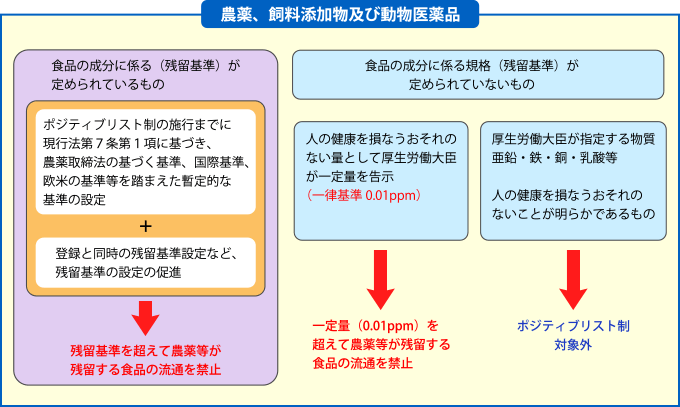 農薬、飼料添加物及び動物医薬品

食品の成分に係る（残留基準）が定められているもの

ポジティブリスト制の施行までに現行法第７条第１項に基づき、農薬取締法の基づく基準、国際基準、欧米の基準等を踏まえた暫定的な基準の設定

＋

登録と同時の残留基準設定など、残留基準の設定の促進

残留基準を超えて農薬等が残留する食品の流通を禁止

食品の成分に係る規格（残留基準）が定められていないもの

人の健康を損なうおそれのない量として厚生労働大臣が一定量を告示
（一律基準 0.01ppm）

一定量（0.01ppm）を超えて農薬等が残留する食品の流通を禁止

厚生労働大臣が指定する物質
亜鉛・鉄・銅・乳酸等

人の健康を損なうおそれのないことが明らかであるもの

ポジティブリスト制対象外